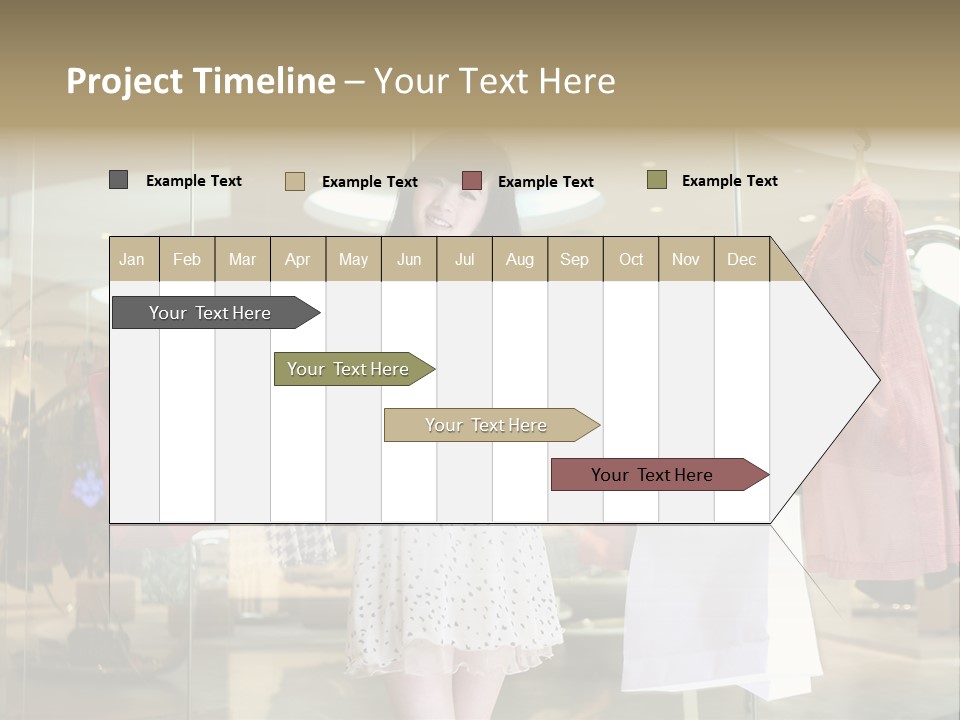 Project Timeline – Your Text Here

Example Text
Example Text
Example Text
Example Text

| Jan | Feb | Mar | Apr | May | Jun | Jul | Aug | Sep | Oct | Nov | Dec |
|---|---|---|---|---|---|---|---|---|---|---|---|

Your Text Here

Your Text Here

Your Text Here

Your Text Here